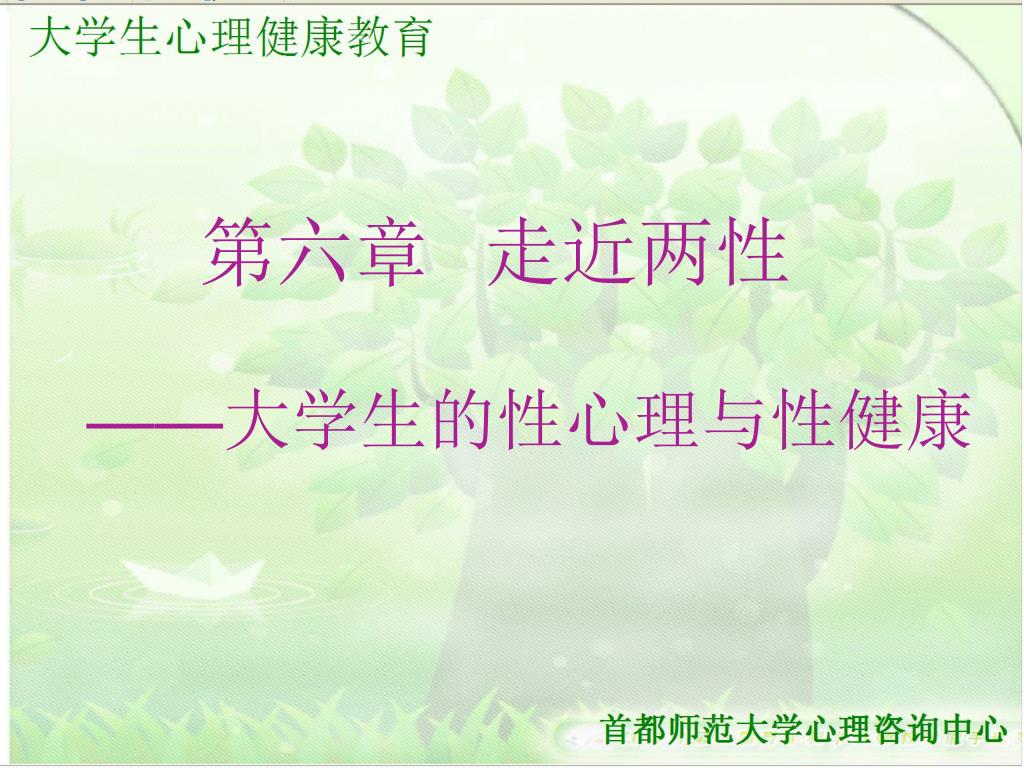 大学生心理健康教育

第六章　走近两性

——大学生的性心理与性健康

首都师范大学心理咨询中心